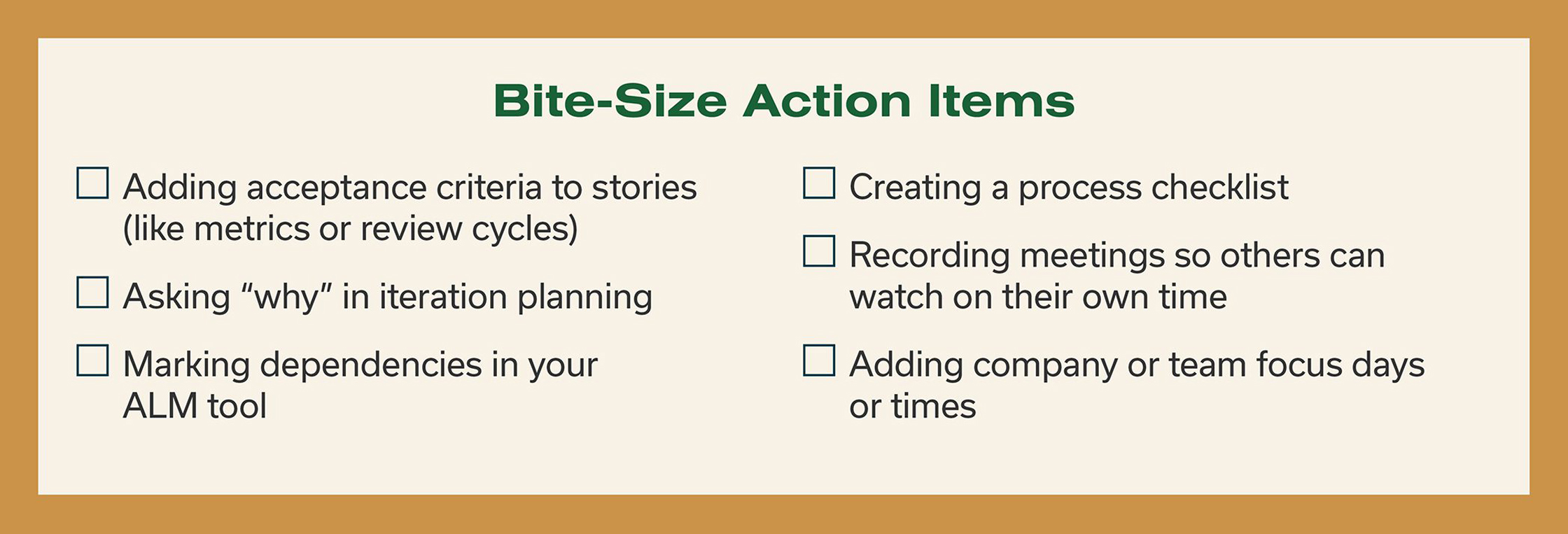 Bite-Size Action Items

☐ Adding acceptance criteria to stories (like metrics or review cycles)

☐ Asking “why” in iteration planning

☐ Marking dependencies in your ALM tool

☐ Creating a process checklist

☐ Recording meetings so others can watch on their own time

☐ Adding company or team focus days or times